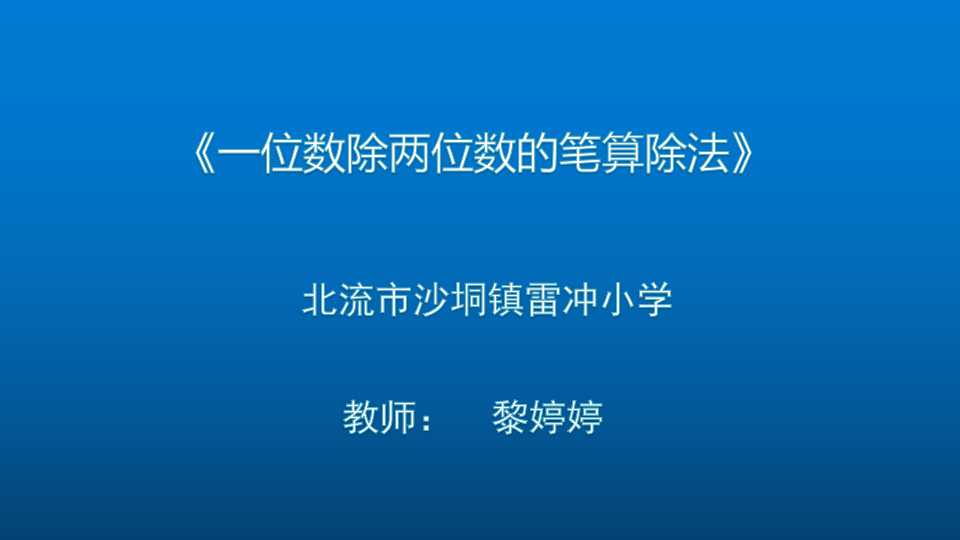 《一位数除两位数的笔算除法》

北流市沙垌镇雷冲小学

教师：　黎婷婷